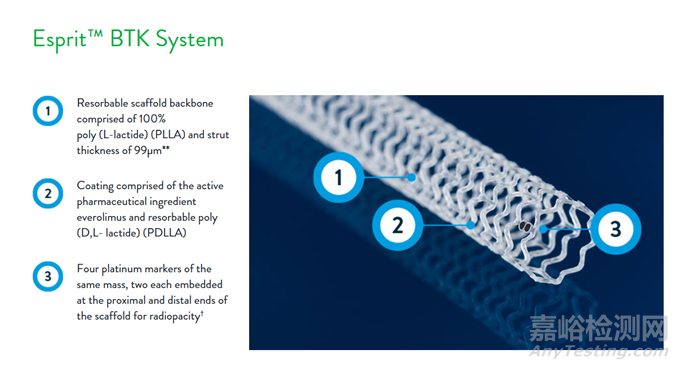 Esprit™ BTK System

1 Resorbable scaffold backbone comprised of 100% poly (L-lactide) (PLLA) and strut thickness of 99μm**

2 Coating comprised of the active pharmaceutical ingredient everolimus and resorbable poly (D,L- lactide) (PDLLA)

3 Four platinum markers of the same mass, two each embedded at the proximal and distal ends of the scaffold for radiopacity†

1

2

3

嘉峪检测网
AnyTesting.com